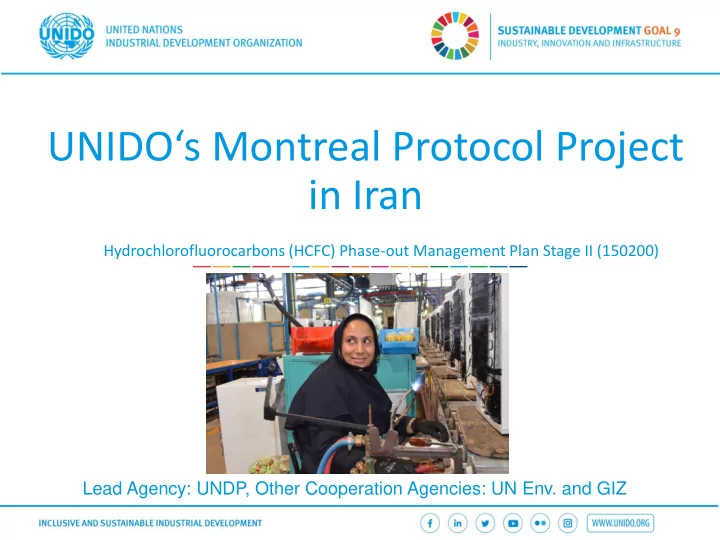 UNIDO

UNITED NATIONS
INDUSTRIAL DEVELOPMENT ORGANIZATION

SUSTAINABLE DEVELOPMENT GOAL 9
INDUSTRY, INNOVATION AND INFRASTRUCTURE

UNIDO‘s Montreal Protocol Project in Iran

Hydrochlorofluorocarbons (HCFC) Phase-out Management Plan Stage II (150200)

Lead Agency: UNDP, Other Cooperation Agencies: UN Env. and GIZ

INCLUSIVE AND SUSTAINABLE INDUSTRIAL DEVELOPMENT

WWW.UNIDO.ORG